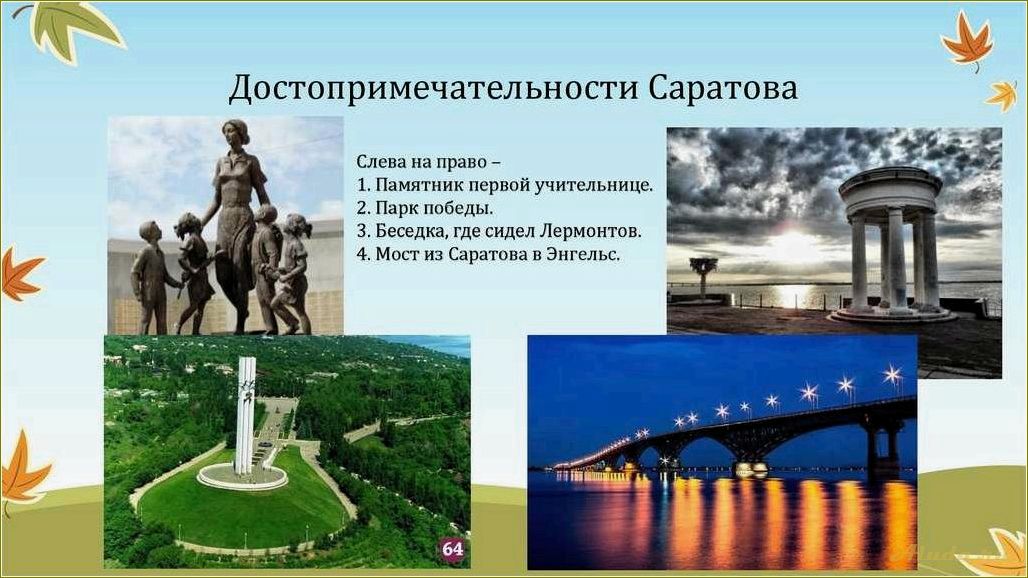 Достопримечательности Саратова

Слева на право –
1. Памятник первой учительнице.
2. Парк победы.
3. Беседка, где сидел Лермонтов.
4. Мост из Саратова в Энгельс.

64